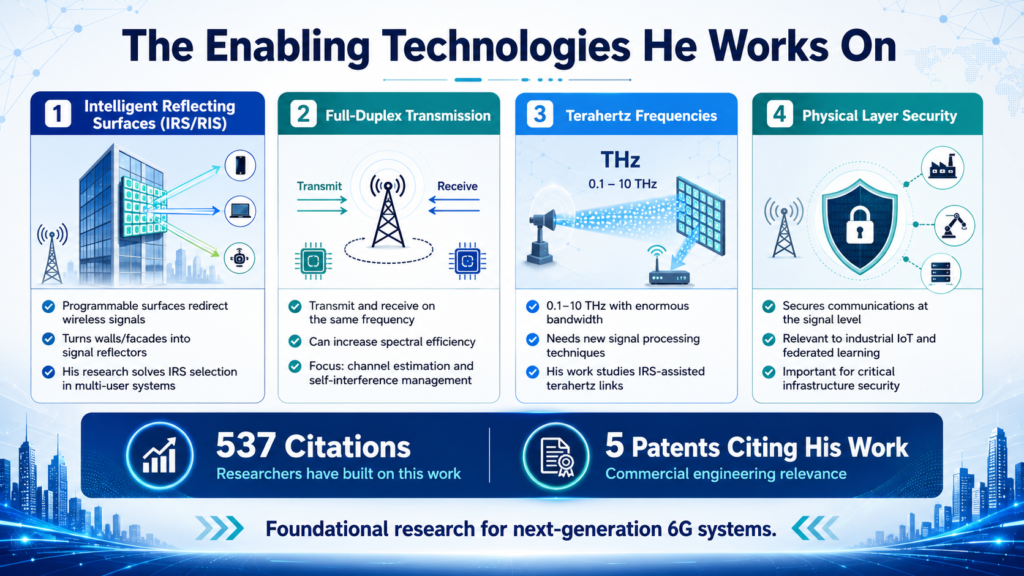 The Enabling Technologies He Works On

1 Intelligent Reflecting Surfaces (IRS/RIS)

Programmable surfaces redirect wireless signals

Turns walls/facades into signal reflectors

His research solves IRS selection in multi-user systems

2 Full-Duplex Transmission

Transmit

Receive

Transmit and receive on the same frequency

Can increase spectral efficiency

Focus: channel estimation and self-interference management

3 Terahertz Frequencies

THz

0.1 – 10 THz

0.1–10 THz with enormous bandwidth

Needs new signal processing techniques

His work studies IRS-assisted terahertz links

4 Physical Layer Security

Secures communications at the signal level

Relevant to industrial IoT and federated learning

Important for critical infrastructure security

537 Citations

Researchers have built on this work

5 Patents Citing His Work

Commercial engineering relevance

Foundational research for next-generation 6G systems.